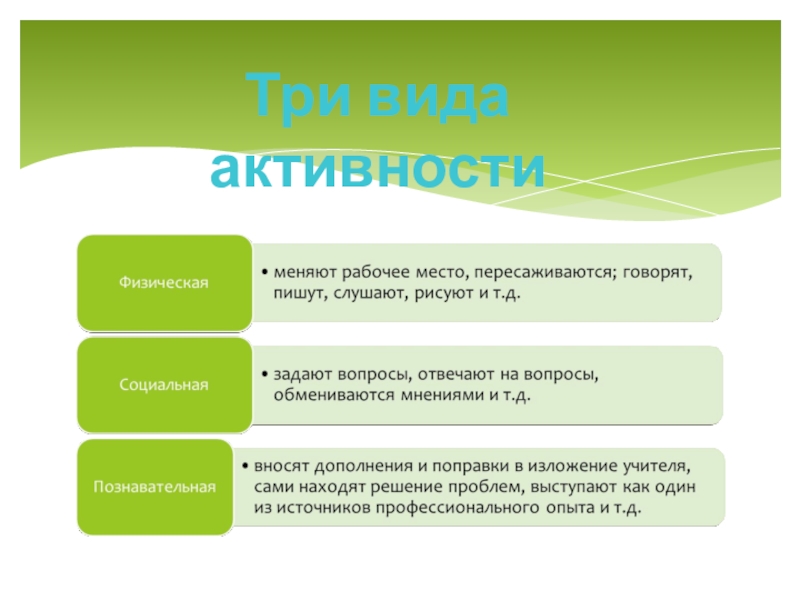 Три вида активности

Физическая

• меняют рабочее место, пересаживаются; говорят, пишут, слушают, рисуют и т.д.

Социальная

• задают вопросы, отвечают на вопросы, обмениваются мнениями и т.д.

Познавательная

• вносят дополнения и поправки в изложение учителя, сами находят решение проблем, выступают как один из источников профессионального опыта и т.д.